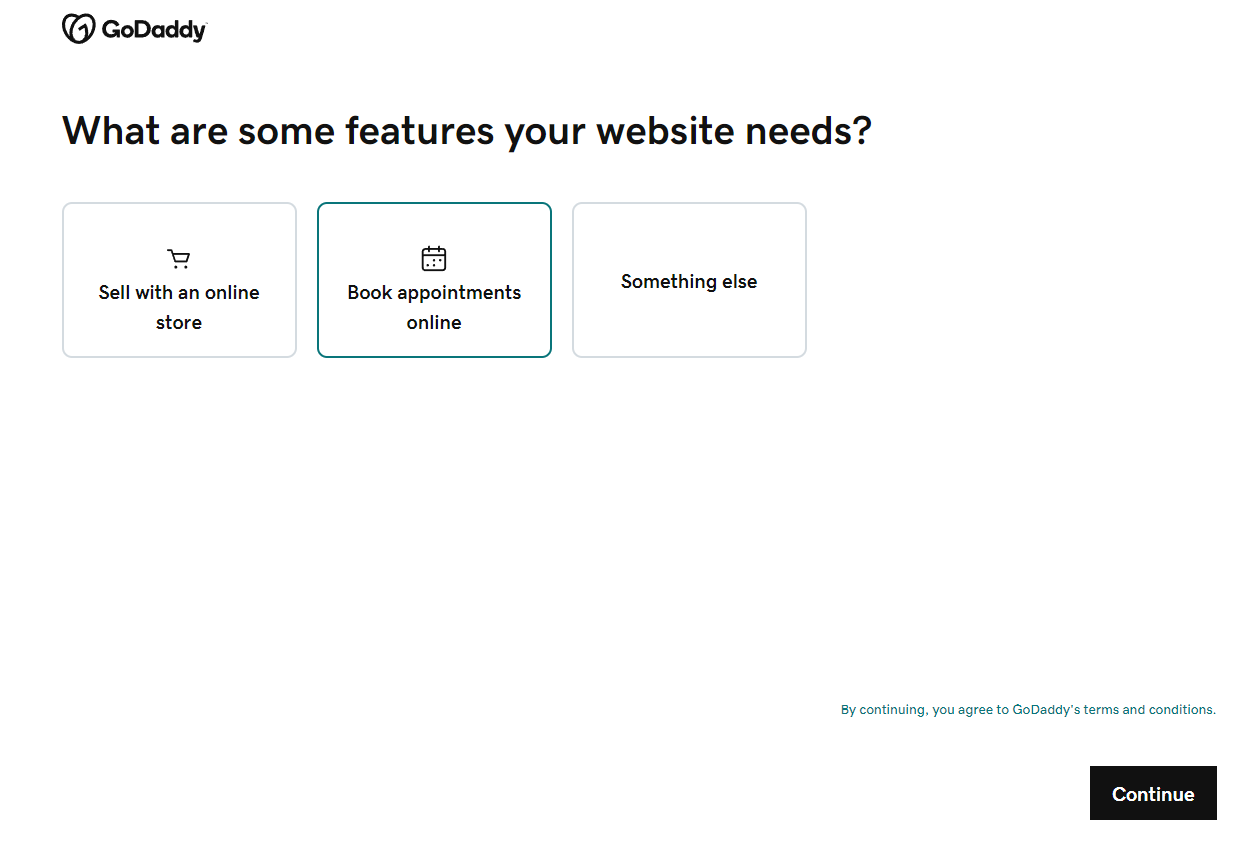 GoDaddy

What are some features your website needs?

Sell with an online store

Book appointments online

Something else

By continuing, you agree to GoDaddy's terms and conditions.

Continue